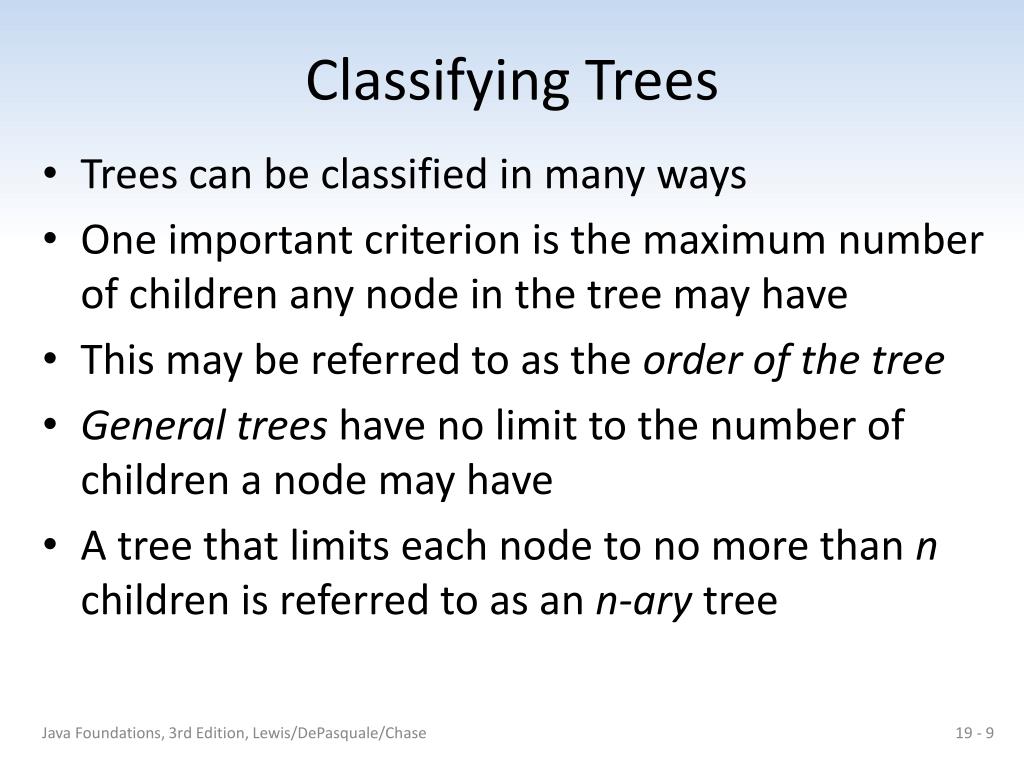 Classifying Trees

• Trees can be classified in many ways
• One important criterion is the maximum number of children any node in the tree may have
• This may be referred to as the order of the tree
• General trees have no limit to the number of children a node may have
• A tree that limits each node to no more than n children is referred to as an n-ary tree

Java Foundations, 3rd Edition, Lewis/DePasquale/Chase

19 - 9